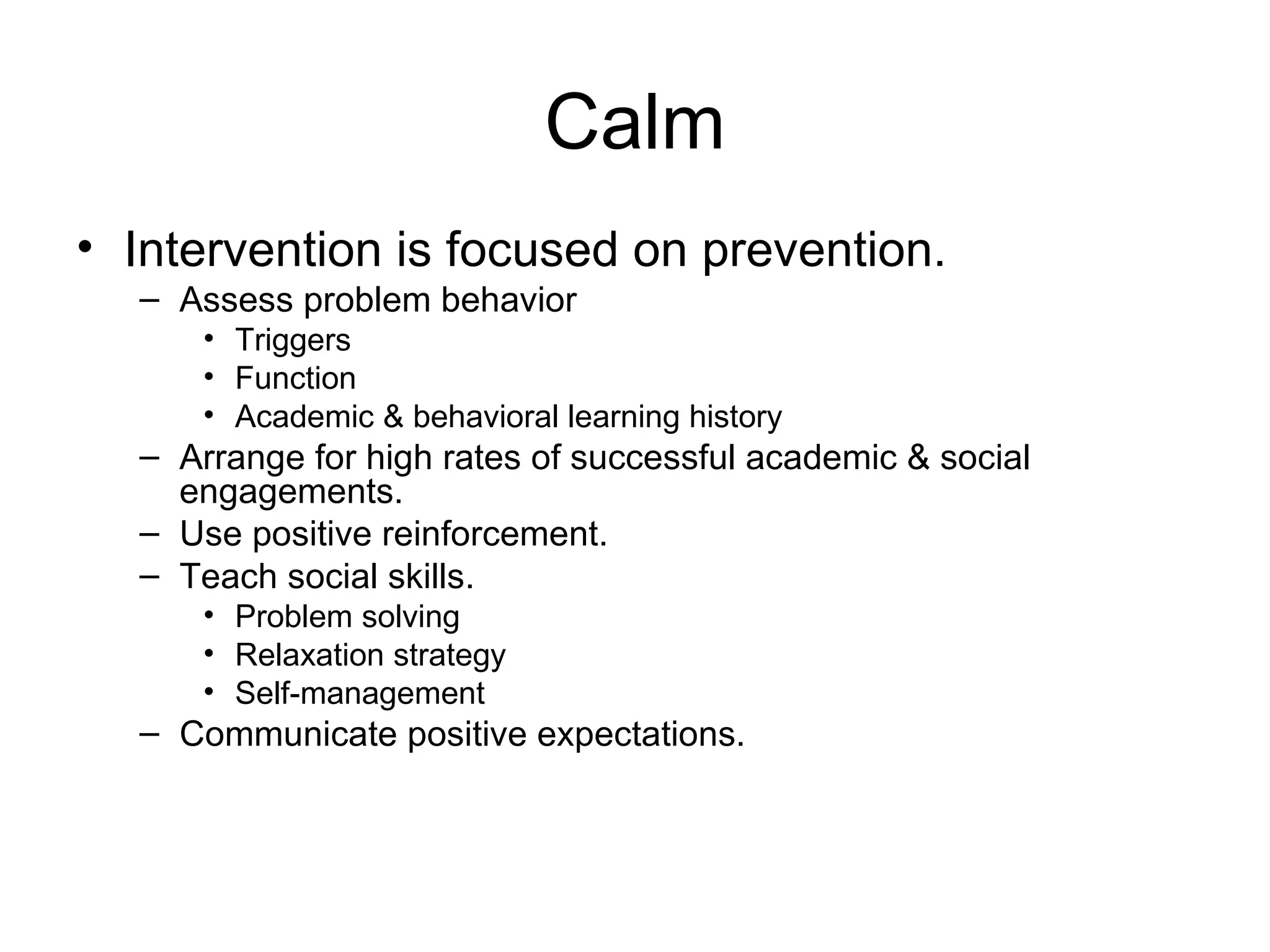 Calm

• Intervention is focused on prevention.
– Assess problem behavior
• Triggers
• Function
• Academic & behavioral learning history
– Arrange for high rates of successful academic & social engagements.
– Use positive reinforcement.
– Teach social skills.
• Problem solving
• Relaxation strategy
• Self-management
– Communicate positive expectations.